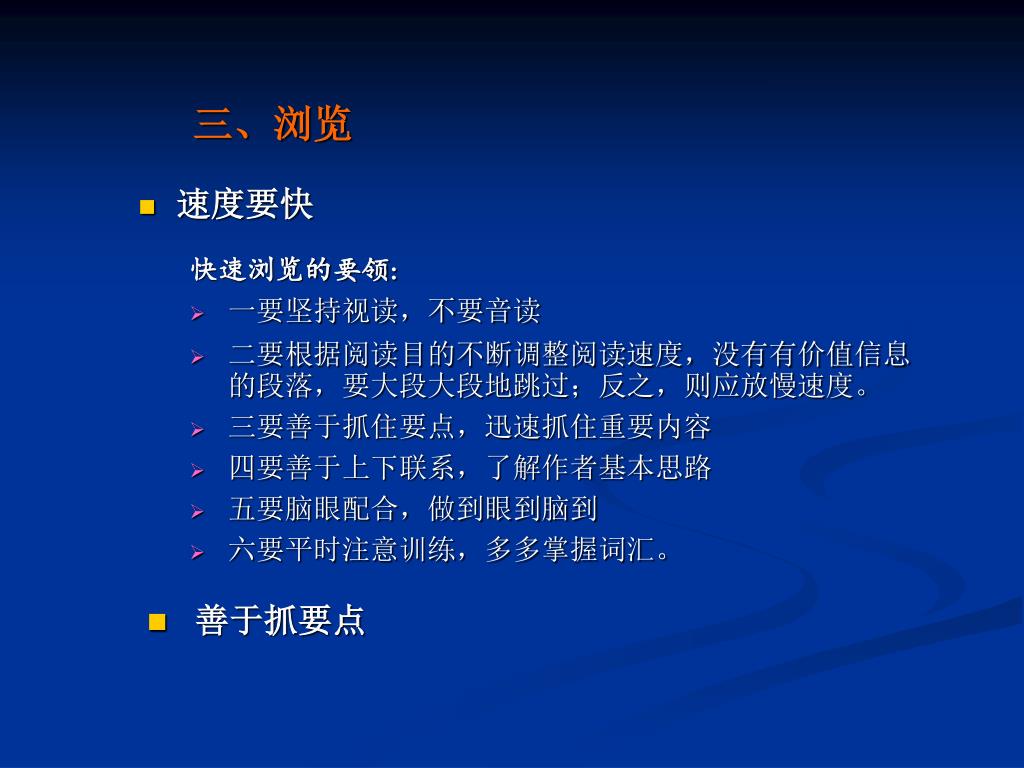 三、浏览

速度要快

快速浏览的要领：

一要坚持视读，不要音读

二要根据阅读目的不断调整阅读速度，没有有价值信息的段落，要大段大段地跳过；反之，则应放慢速度。

三要善于抓住要点，迅速抓住重要内容

四要善于上下联系，了解作者基本思路

五要脑眼配合，做到眼到脑到

六要平时注意训练，多多掌握词汇。

善于抓要点